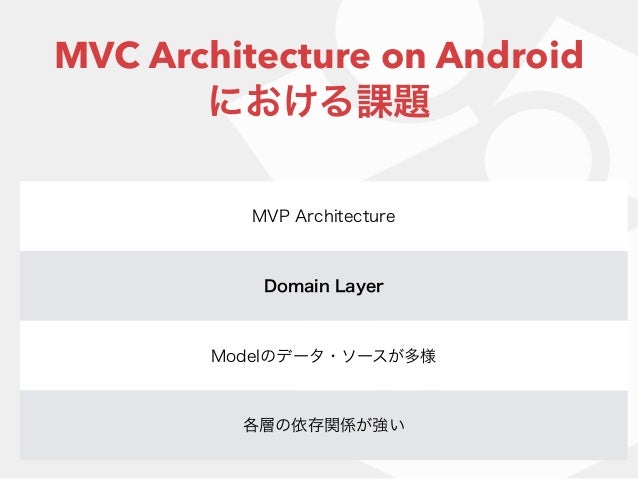 MVC Architecture on Android
における課題

MVP Architecture

Domain Layer

Modelのデータ・ソースが多様

各層の依存関係が強い